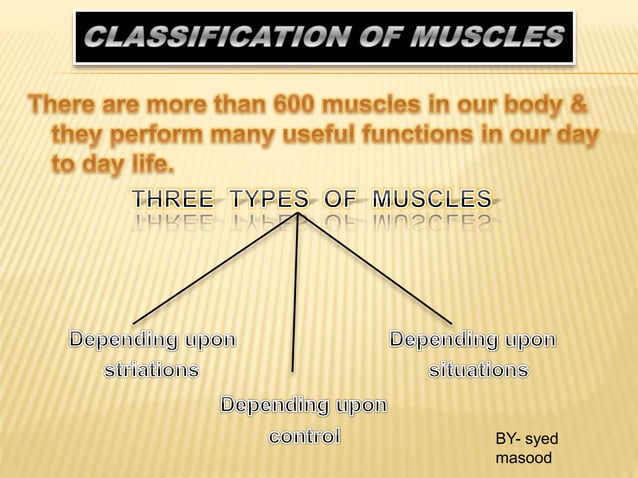 CLASSIFICATION OF MUSCLES

There are more than 600 muscles in our body & they perform many useful functions in our day to day life.

THREE TYPES OF MUSCLES

Depending upon striations

Depending upon control

Depending upon situations

BY- syed masood